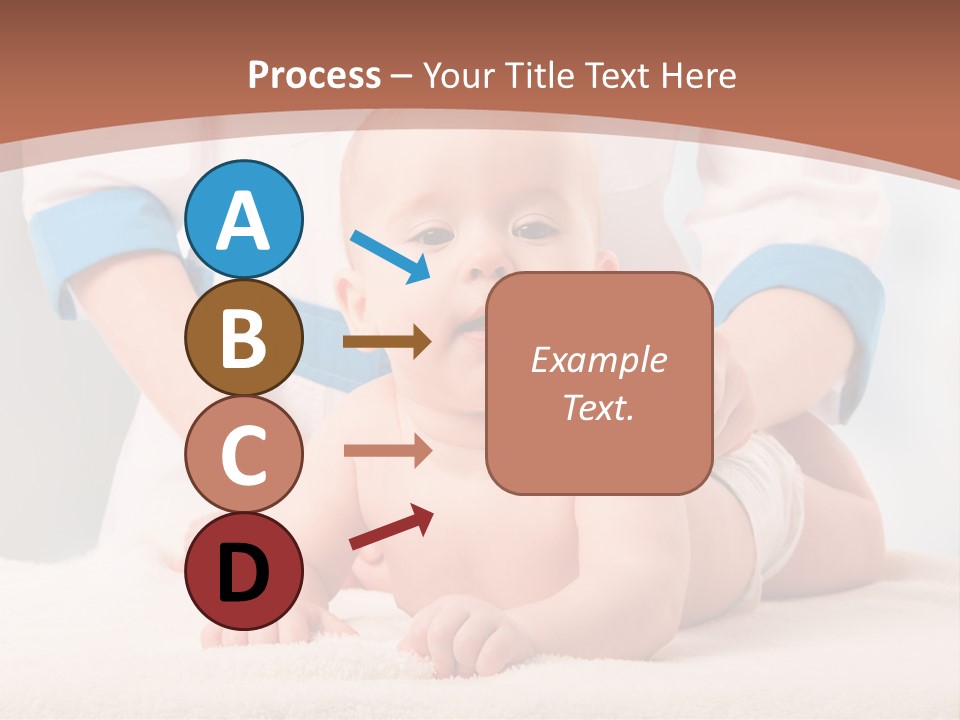 Process – Your Title Text Here

A

B

C

D

Example Text.